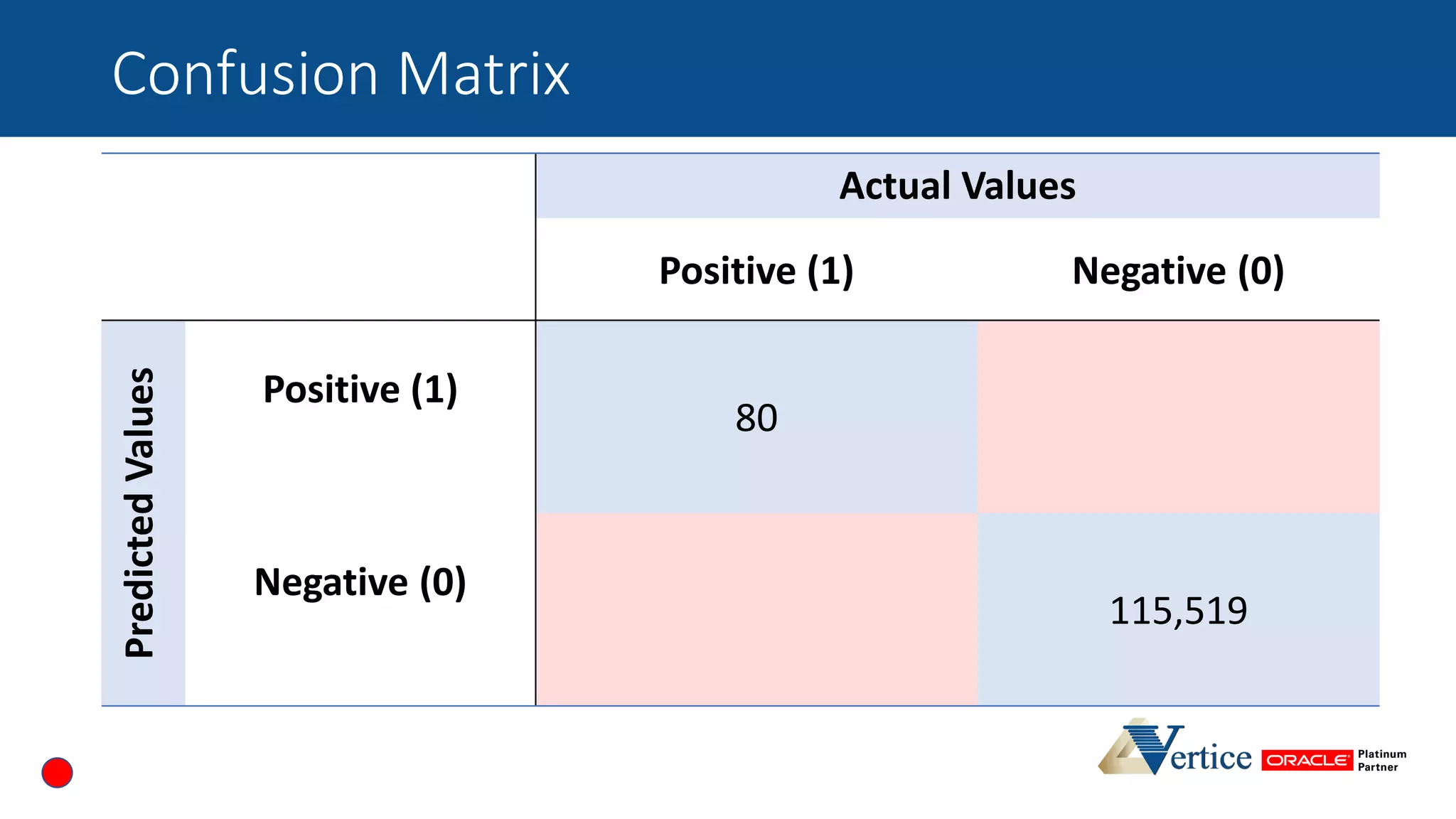 Confusion Matrix

| | | Actual Values | |
|---|---|---|---|
| | | Positive (1) | Negative (0) |
| Predicted Values | Positive (1) | 80 | |
| | Negative (0) | | 115,519 |

Vertice ORACLE Platinum Partner